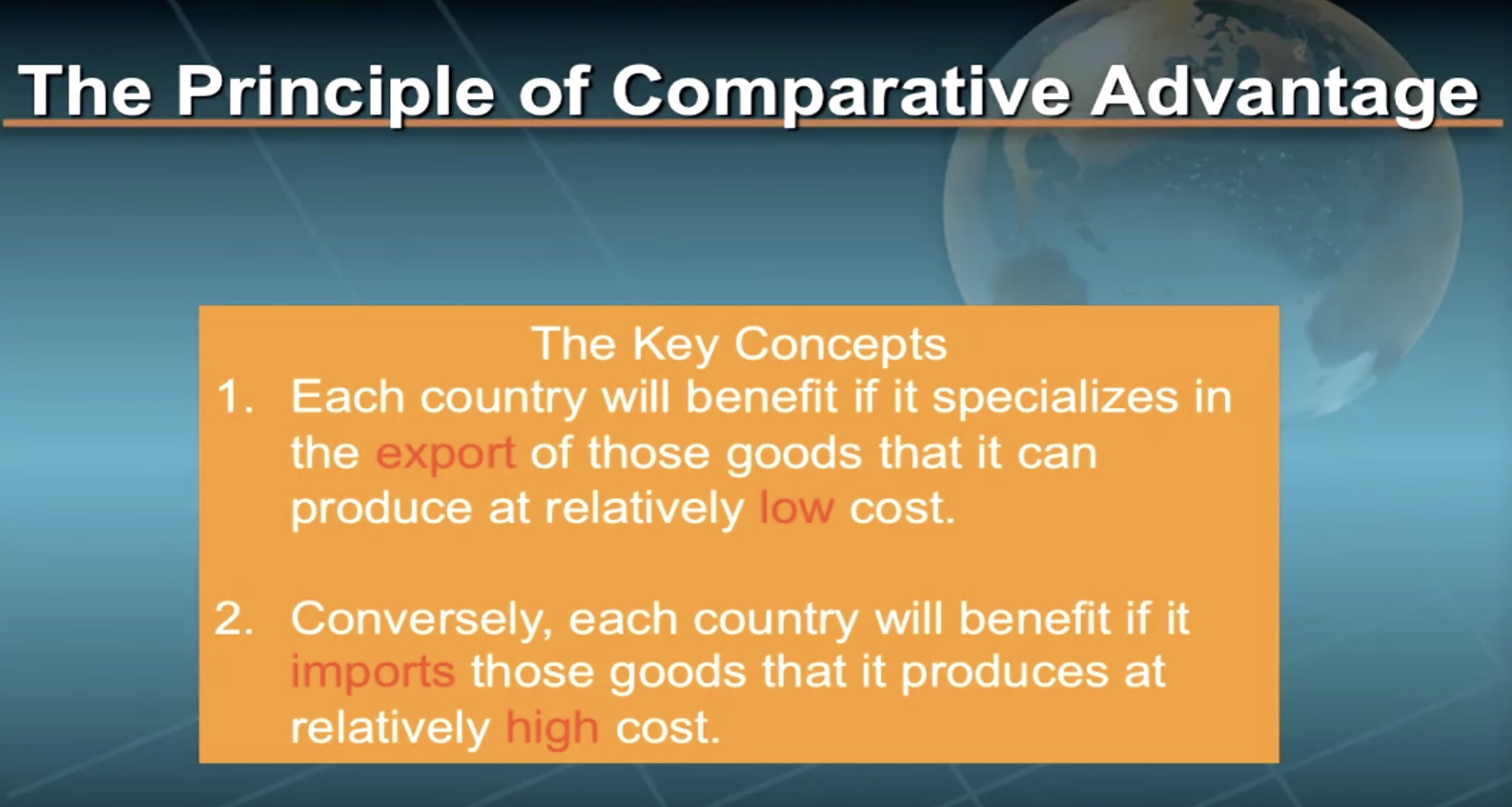 The Principle of Comparative Advantage

The Key Concepts

1. Each country will benefit if it specializes in the export of those goods that it can produce at relatively low cost.

2. Conversely, each country will benefit if it imports those goods that it produces at relatively high cost.